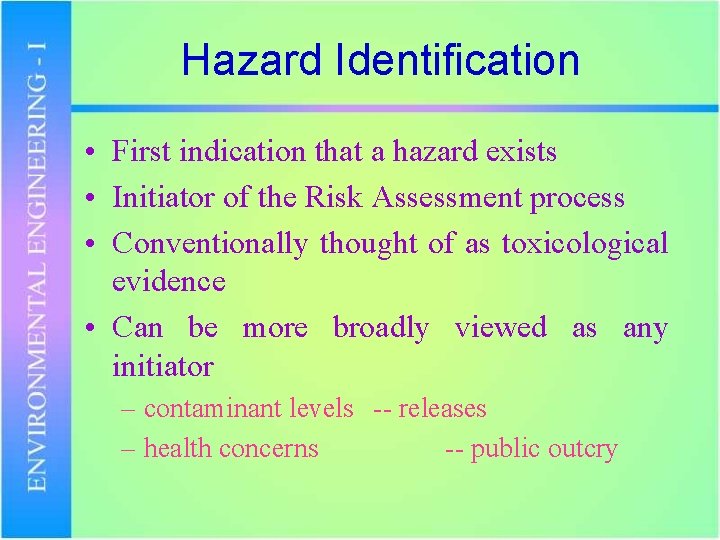 ENVIRONMENTAL ENGINEERING - I

Hazard Identification

• First indication that a hazard exists
• Initiator of the Risk Assessment process
• Conventionally thought of as toxicological evidence
• Can be more broadly viewed as any initiator
– contaminant levels -- releases
– health concerns -- public outcry